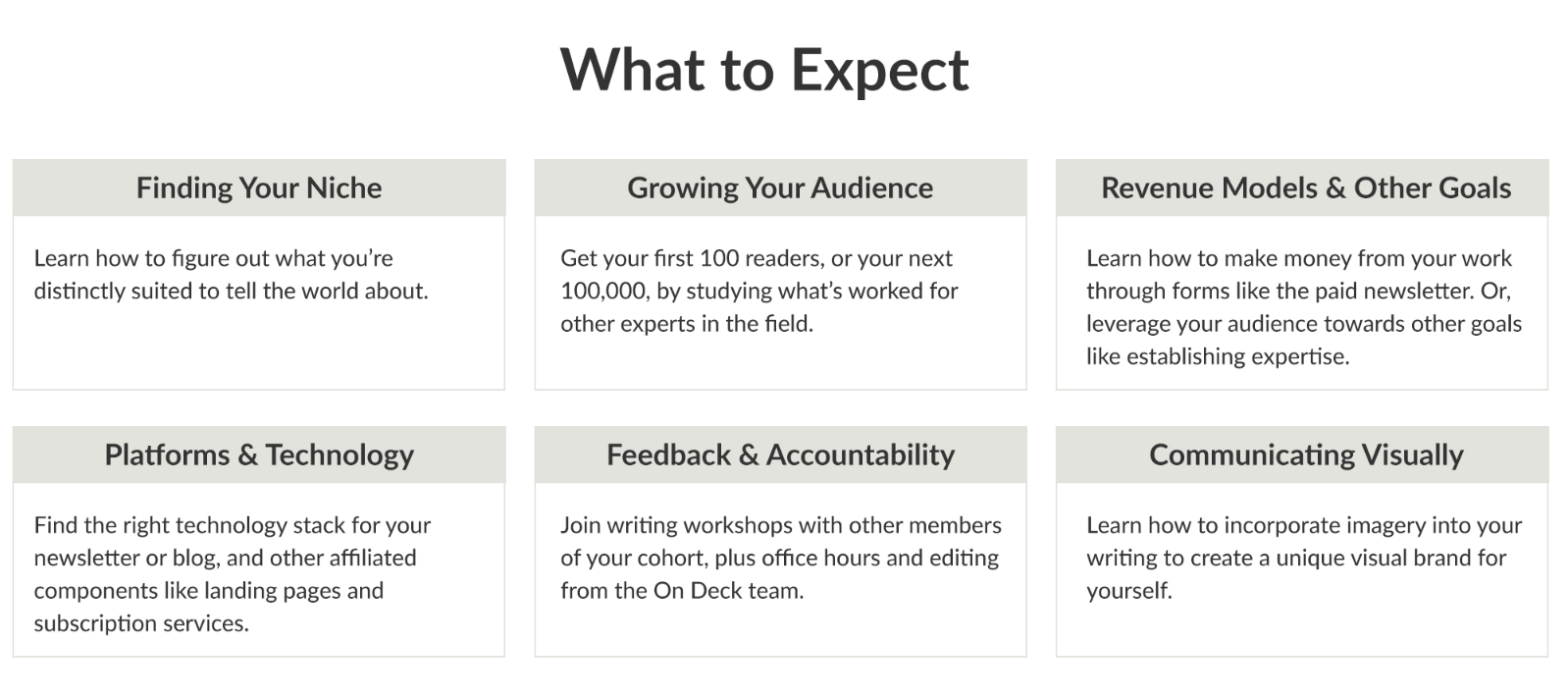 What to Expect

Finding Your Niche

Learn how to figure out what you're distinctly suited to tell the world about.

Growing Your Audience

Get your first 100 readers, or your next 100,000, by studying what's worked for other experts in the field.

Revenue Models & Other Goals

Learn how to make money from your work through forms like the paid newsletter. Or, leverage your audience towards other goals like establishing expertise.

Platforms & Technology

Find the right technology stack for your newsletter or blog, and other affiliated components like landing pages and subscription services.

Feedback & Accountability

Join writing workshops with other members of your cohort, plus office hours and editing from the On Deck team.

Communicating Visually

Learn how to incorporate imagery into your writing to create a unique visual brand for yourself.